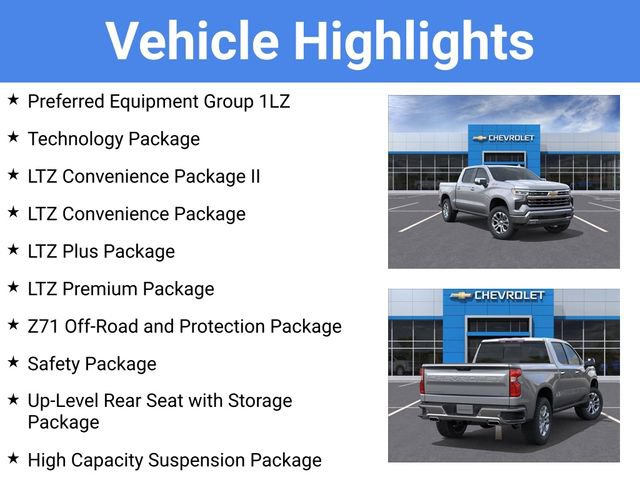 Vehicle Highlights

★ Preferred Equipment Group 1LZ

★ Technology Package

★ LTZ Convenience Package II

★ LTZ Convenience Package

★ LTZ Plus Package

★ LTZ Premium Package

★ Z71 Off-Road and Protection Package

★ Safety Package

★ Up-Level Rear Seat with Storage Package

★ High Capacity Suspension Package

CHEVROLET

CHEVROLET